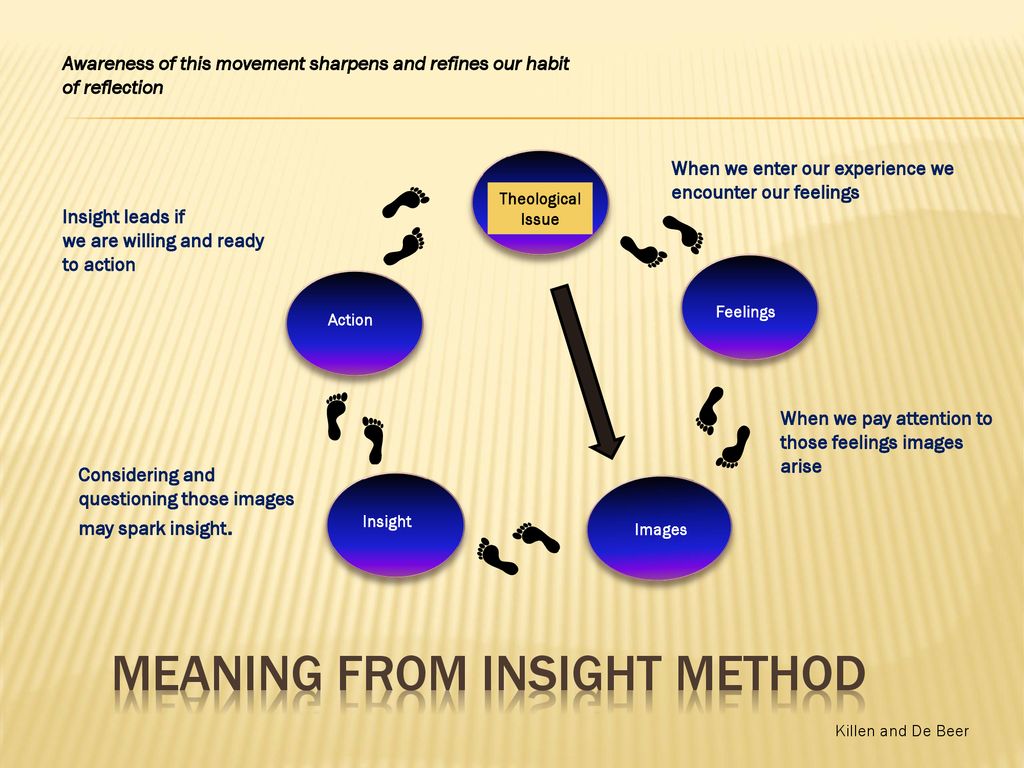 Awareness of this movement sharpens and refines our habit of reflection

Theological Issue

When we enter our experience we encounter our feelings

Insight leads if we are willing and ready to action

Action

Feelings

When we pay attention to those feelings images arise

Considering and questioning those images may spark insight.

Insight

Images

MEANING FROM INSIGHT METHOD

Killen and De Beer